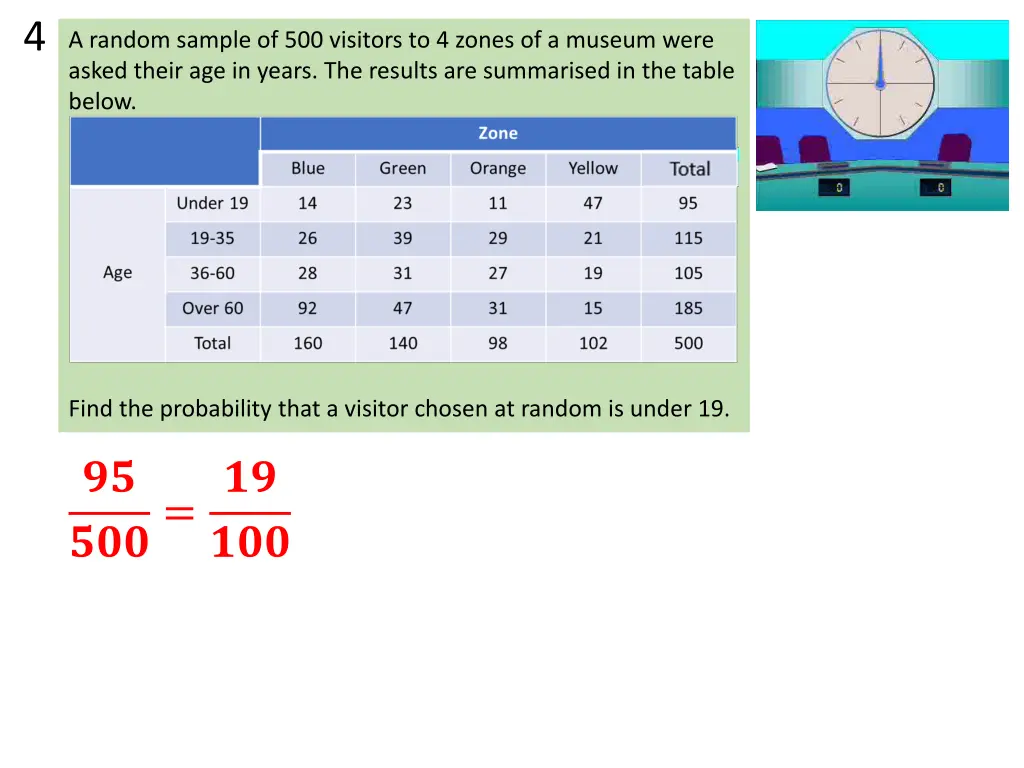 4

A random sample of 500 visitors to 4 zones of a museum were asked their age in years. The results are summarised in the table below.

| | | Zone | | | | |
|---|---|---|---|---|---|---|
| | | Blue | Green | Orange | Yellow | Total |
| Age | Under 19 | 14 | 23 | 11 | 47 | 95 |
| | 19-35 | 26 | 39 | 29 | 21 | 115 |
| | 36-60 | 28 | 31 | 27 | 19 | 105 |
| | Over 60 | 92 | 47 | 31 | 15 | 185 |
| | Total | 160 | 140 | 98 | 102 | 500 |

Find the probability that a visitor chosen at random is under 19.

$\frac{95}{500} = \frac{19}{100}$

0 0